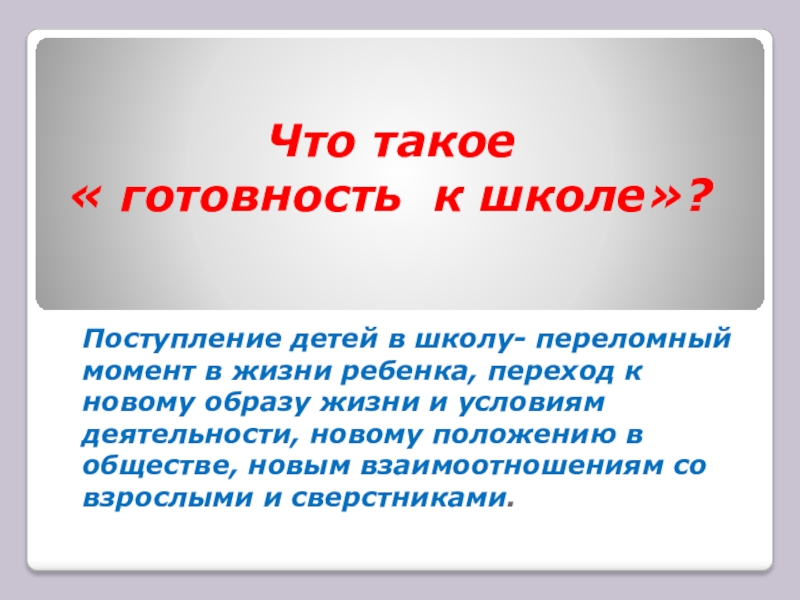 Что такое
« готовность к школе»?

Поступление детей в школу- переломный момент в жизни ребенка, переход к новому образу жизни и условиям деятельности, новому положению в обществе, новым взаимоотношениям со взрослыми и сверстниками.